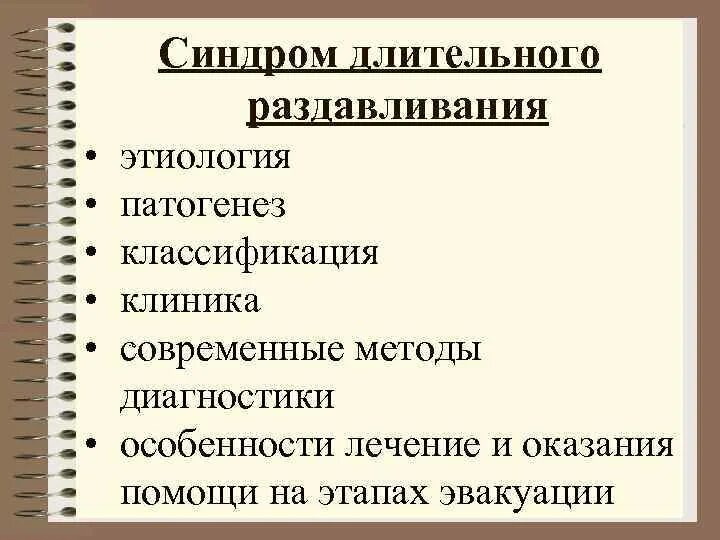 Синдром длительного раздавливания

• этиология
• патогенез
• классификация
• клиника
• современные методы диагностики
• особенности лечение и оказания помощи на этапах эвакуации